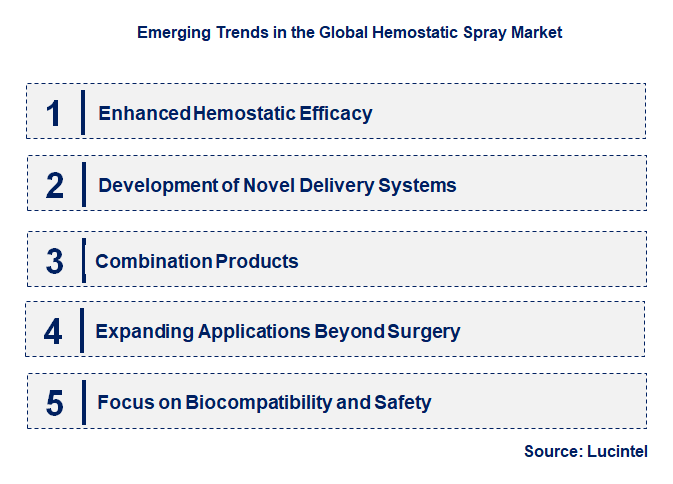 Emerging Trends in the Global Hemostatic Spray Market

1 Enhanced Hemostatic Efficacy

2 Development of Novel Delivery Systems

3 Combination Products

4 Expanding Applications Beyond Surgery

5 Focus on Biocompatibility and Safety

Source: Lucintel